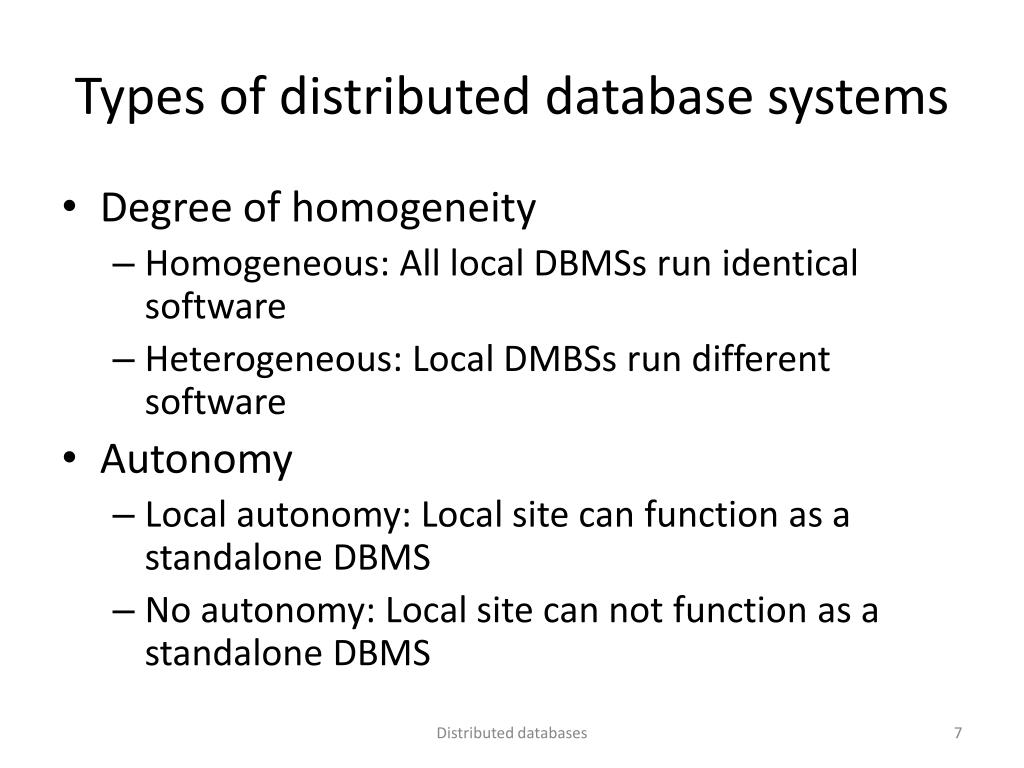 Types of distributed database systems

• Degree of homogeneity
  – Homogeneous: All local DBMSs run identical software
  – Heterogeneous: Local DMBSs run different software
• Autonomy
  – Local autonomy: Local site can function as a standalone DBMS
  – No autonomy: Local site can not function as a standalone DBMS

Distributed databases

7